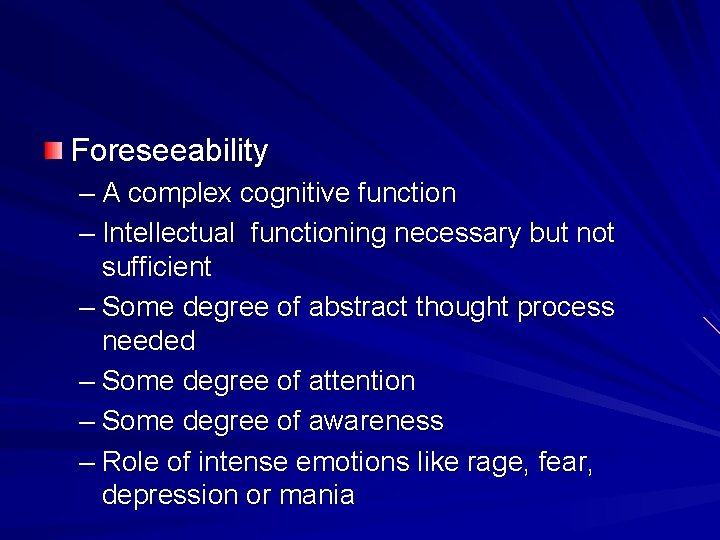 Foreseeability

– A complex cognitive function
– Intellectual functioning necessary but not sufficient
– Some degree of abstract thought process needed
– Some degree of attention
– Some degree of awareness
– Role of intense emotions like rage, fear, depression or mania